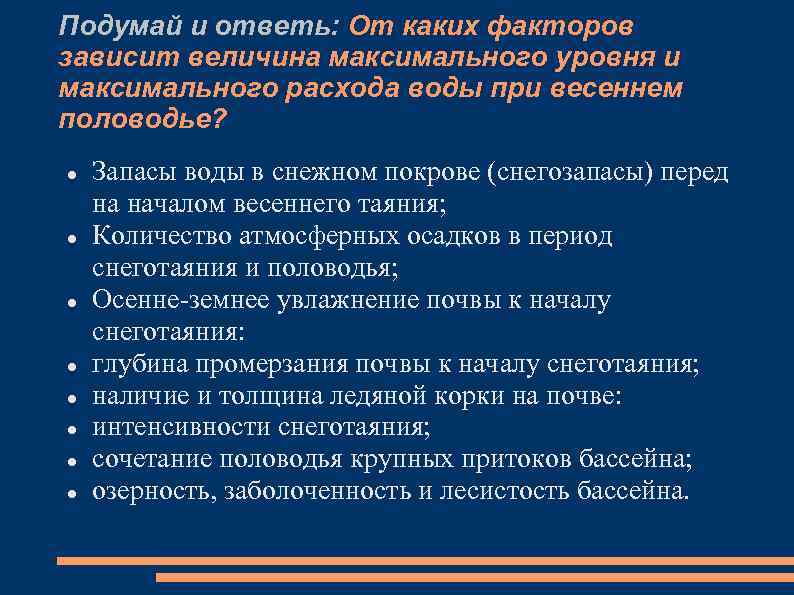 Подумай и ответь: От каких факторов зависит величина максимального уровня и максимального расхода воды при весеннем половодье?

- Запасы воды в снежном покрове (снегозапасы) перед на началом весеннего таяния;
- Количество атмосферных осадков в период снеготаяния и половодья;
- Осенне-земнее увлажнение почвы к началу снеготаяния:
- глубина промерзания почвы к началу снеготаяния;
- наличие и толщина ледяной корки на почве:
- интенсивности снеготаяния;
- сочетание половодья крупных притоков бассейна;
- озерность, заболоченность и лесистость бассейна.